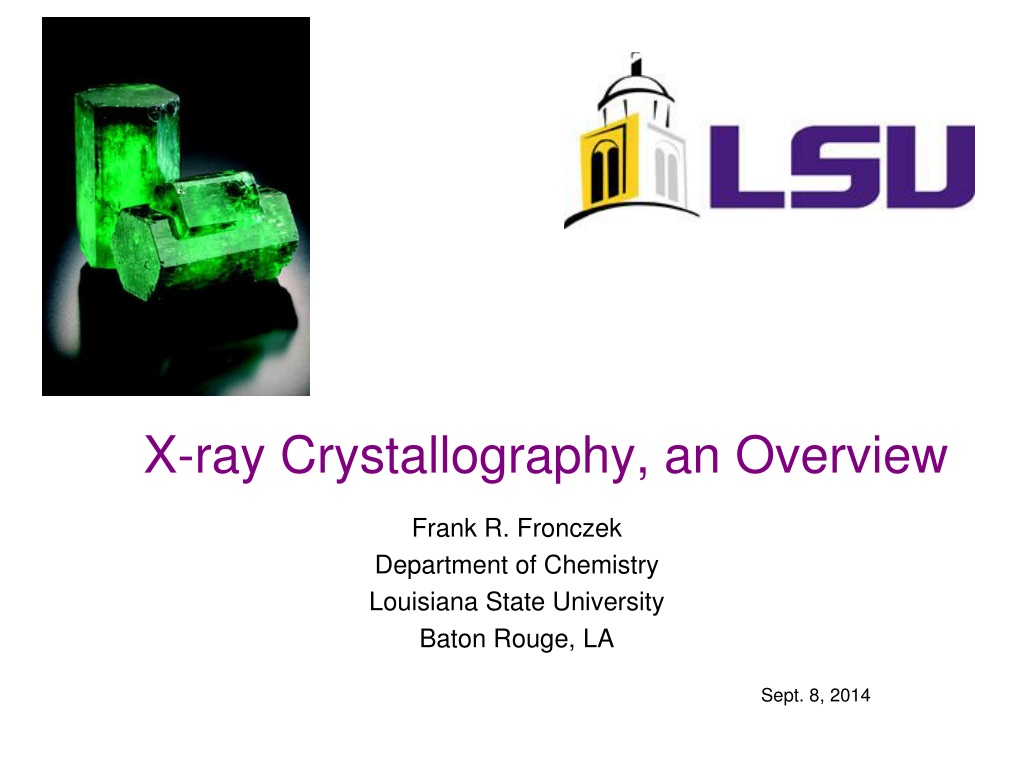 LSU

X-ray Crystallography, an Overview

Frank R. Fronczek
Department of Chemistry
Louisiana State University
Baton Rouge, LA

Sept. 8, 2014